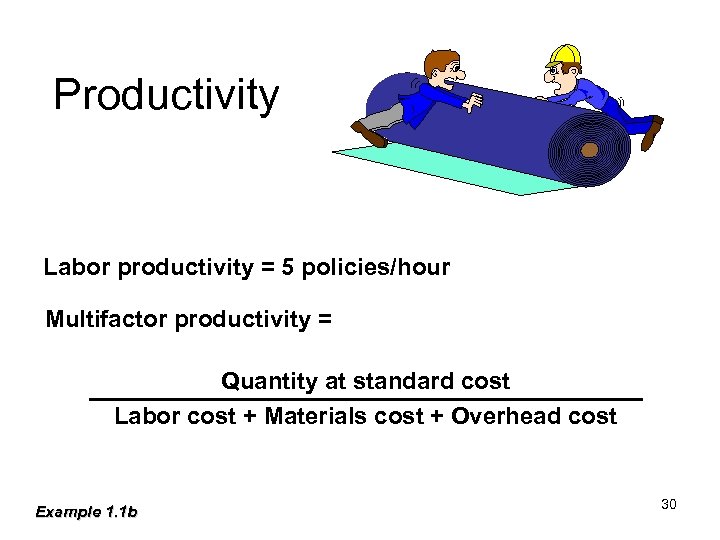 Productivity

Labor productivity = 5 policies/hour

Multifactor productivity =

$\frac{\text{Quantity at standard cost}}{\text{Labor cost + Materials cost + Overhead cost}}$

Example 1.1b

30